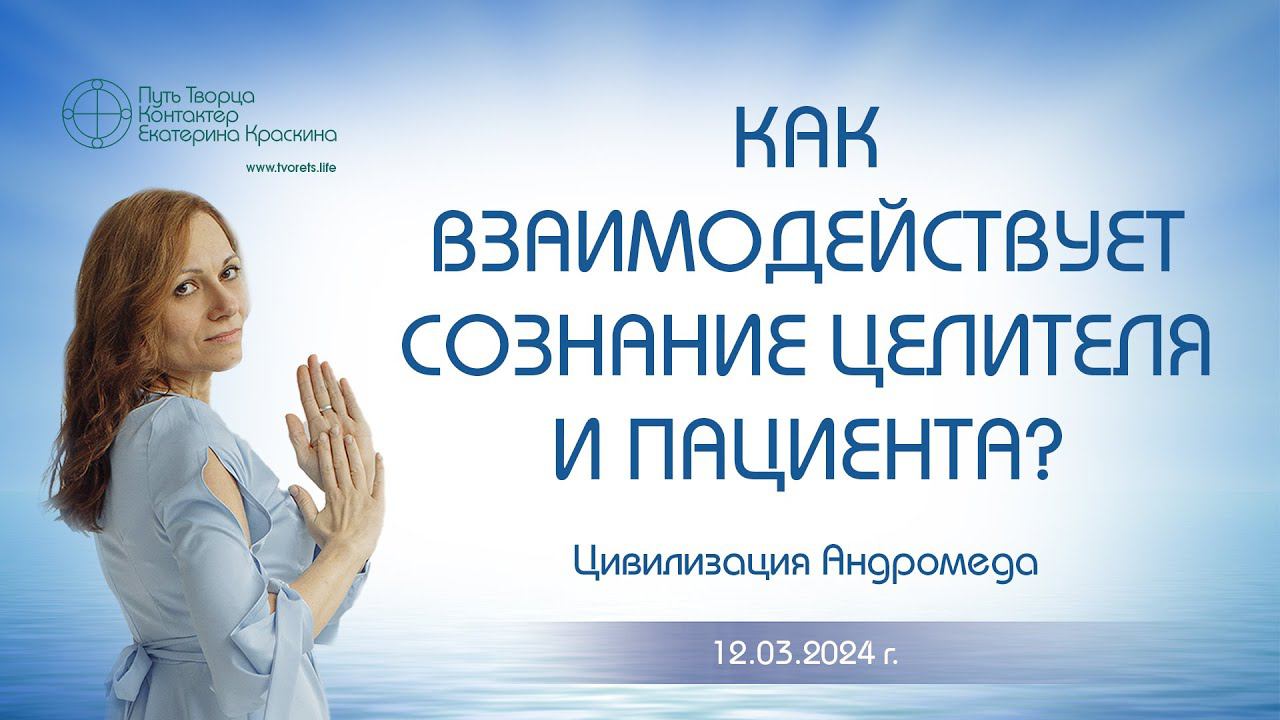 Путь Творца
Контактер
Екатерина Краскина

www.tvorets.life

КАК ВЗАИМОДЕЙСТВУЕТ СОЗНАНИЕ ЦЕЛИТЕЛЯ И ПАЦИЕНТА?

Цивилизация Андромеда

12.03.2024 г.